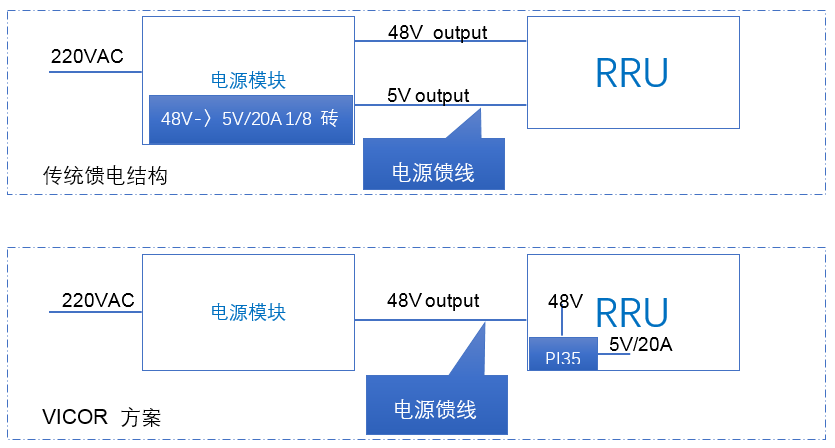 220VAC

电源模块

48V-〉5V/20A 1/8 砖

48V output

5V output

RRU

电源馈线

传统馈电结构

220VAC

电源模块

48V output

48V

RRU

PI35

5V/20A

电源馈线

VICOR 方案